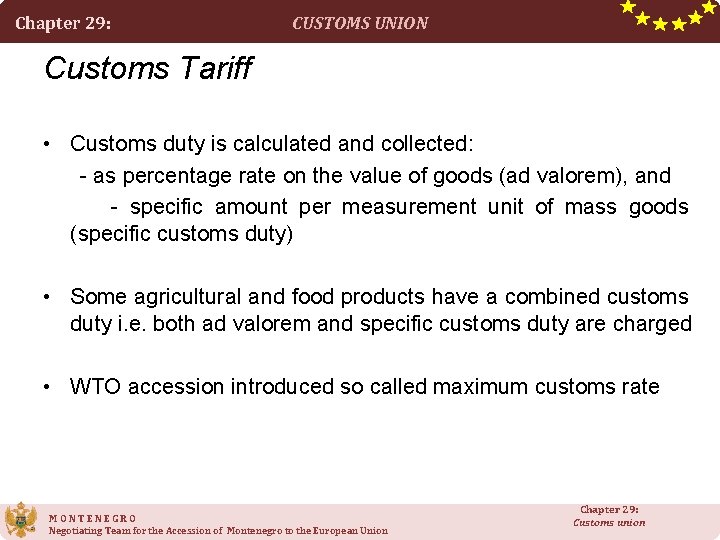 Chapter 29: CUSTOMS UNION

Customs Tariff

• Customs duty is calculated and collected:
- as percentage rate on the value of goods (ad valorem), and
- specific amount per measurement unit of mass goods (specific customs duty)

• Some agricultural and food products have a combined customs duty i.e. both ad valorem and specific customs duty are charged

• WTO accession introduced so called maximum customs rate

MONTENEGRO
Negotiating Team for the Accession of Montenegro to the European Union

Chapter 29:
Customs union